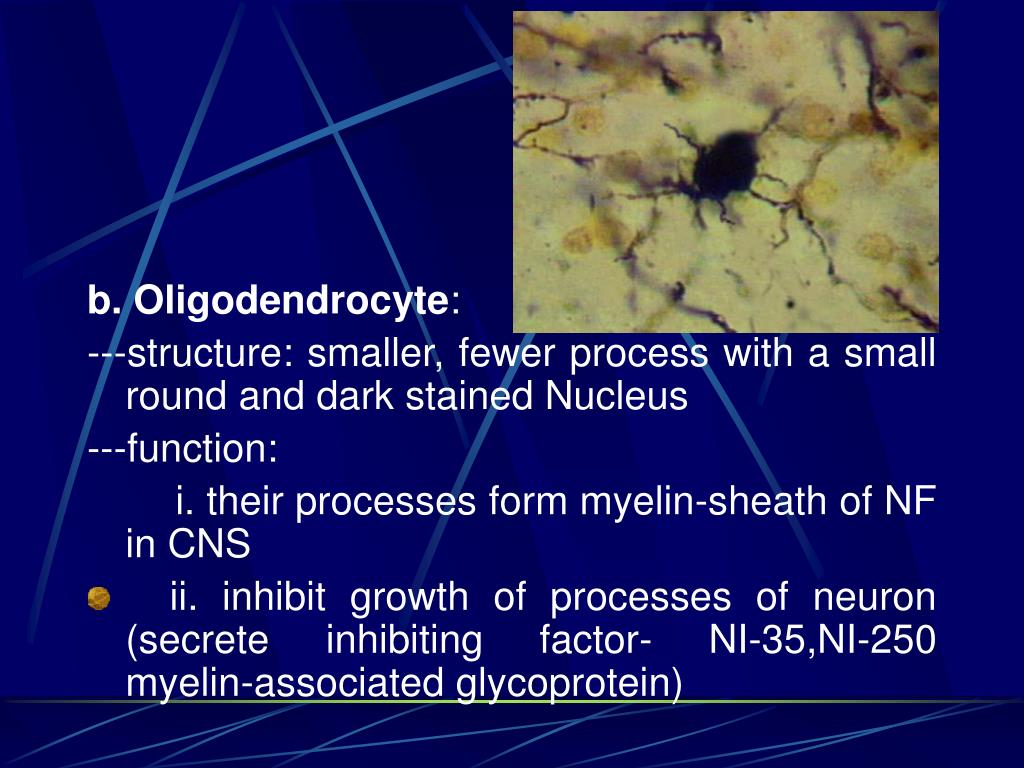 b. Oligodendrocyte:

---structure: smaller, fewer process with a small round and dark stained Nucleus

---function:

i. their processes form myelin-sheath of NF in CNS

ii. inhibit growth of processes of neuron (secrete inhibiting factor- NI-35,NI-250 myelin-associated glycoprotein)